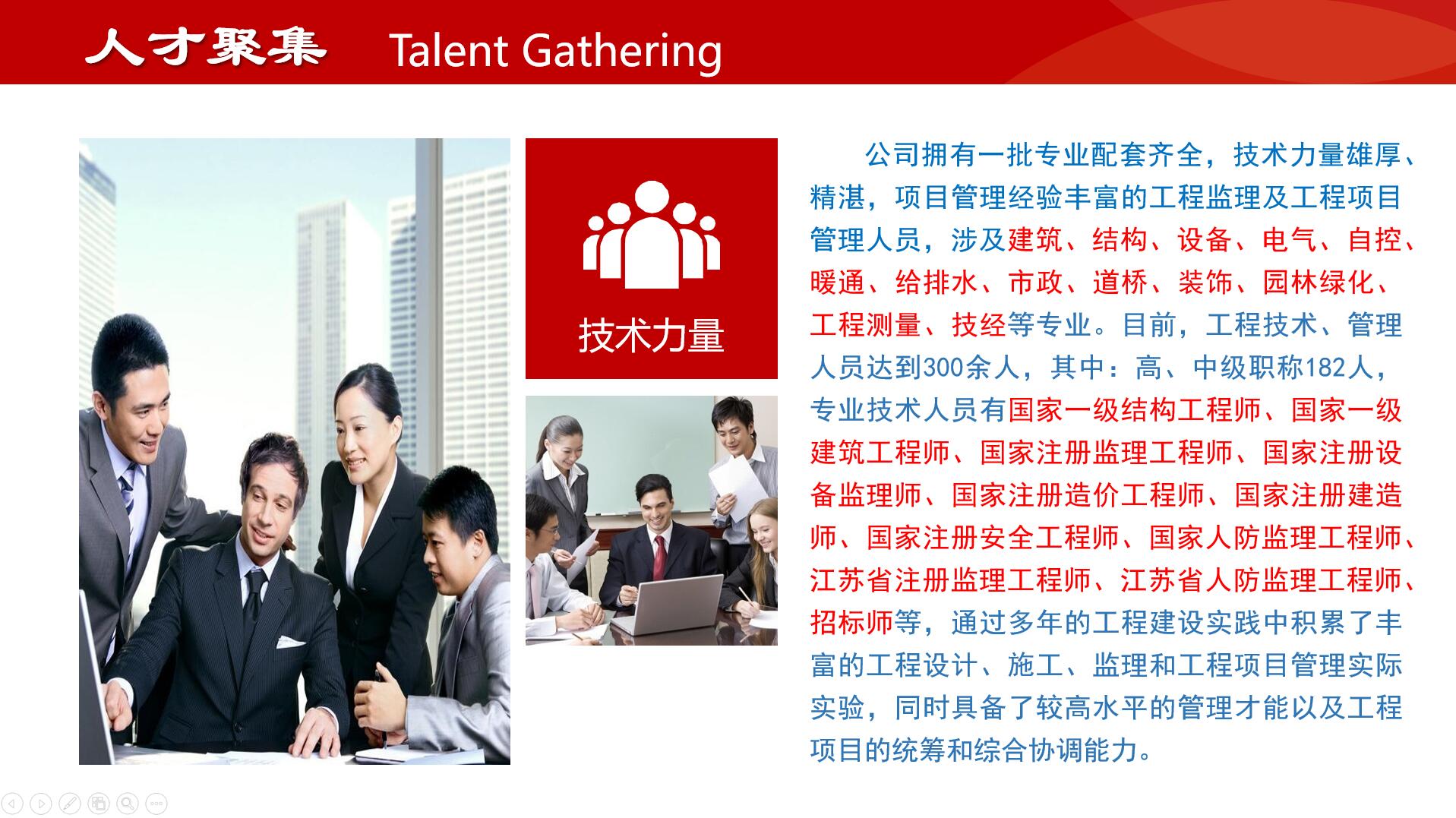 人才聚集　Talent Gathering

技术力量

公司拥有一批专业配套齐全，技术力量雄厚、精湛，项目管理经验丰富的工程监理及工程项目管理人员，涉及建筑、结构、设备、电气、自控、暖通、给排水、市政、道桥、装饰、园林绿化、工程测量、技经等专业。目前，工程技术、管理人员达到300余人，其中：高、中级职称182人，专业技术人员有国家一级结构工程师、国家一级建筑工程师、国家注册监理工程师、国家注册设备监理师、国家注册造价工程师、国家注册建造师、国家注册安全工程师、国家人防监理工程师、江苏省注册监理工程师、江苏省人防监理工程师、招标师等，通过多年的工程建设实践中积累了丰富的工程设计、施工、监理和工程项目管理实际实验，同时具备了较高水平的管理才能以及工程项目的统筹和综合协调能力。